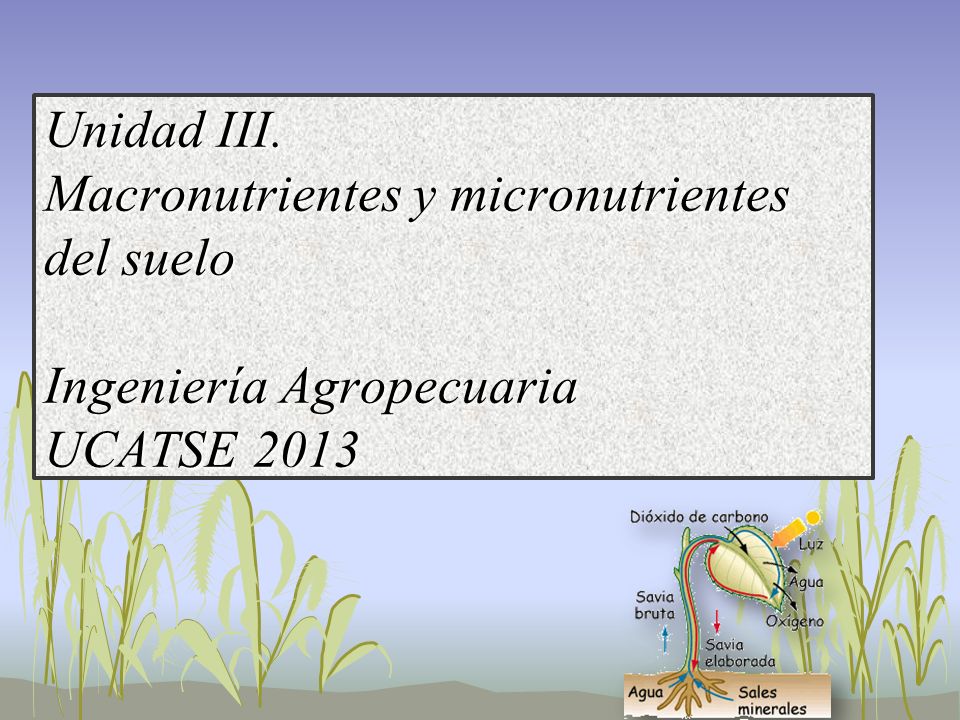 Unidad III.
Macronutrientes y micronutrientes del suelo

Ingeniería Agropecuaria
UCATSE 2013

Dióxido de carbono
Luz
Agua
Oxígeno
Savia bruta
Savia elaborada
Agua
Sales minerales